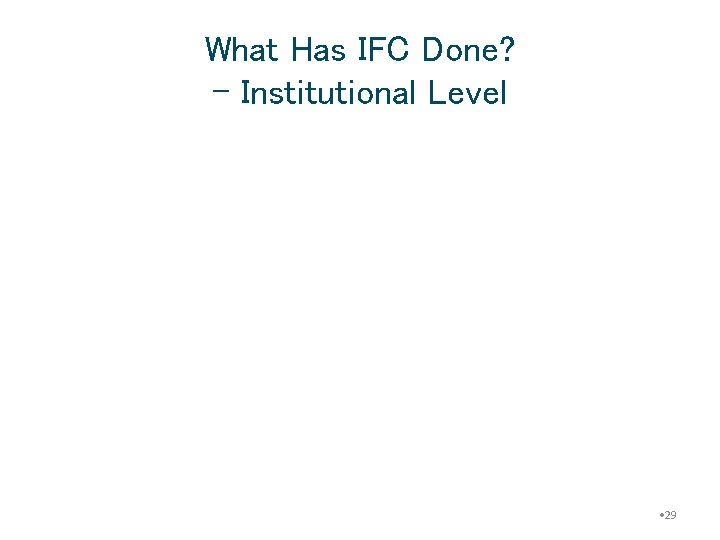 What Has IFC Done?
– Institutional Level

•29